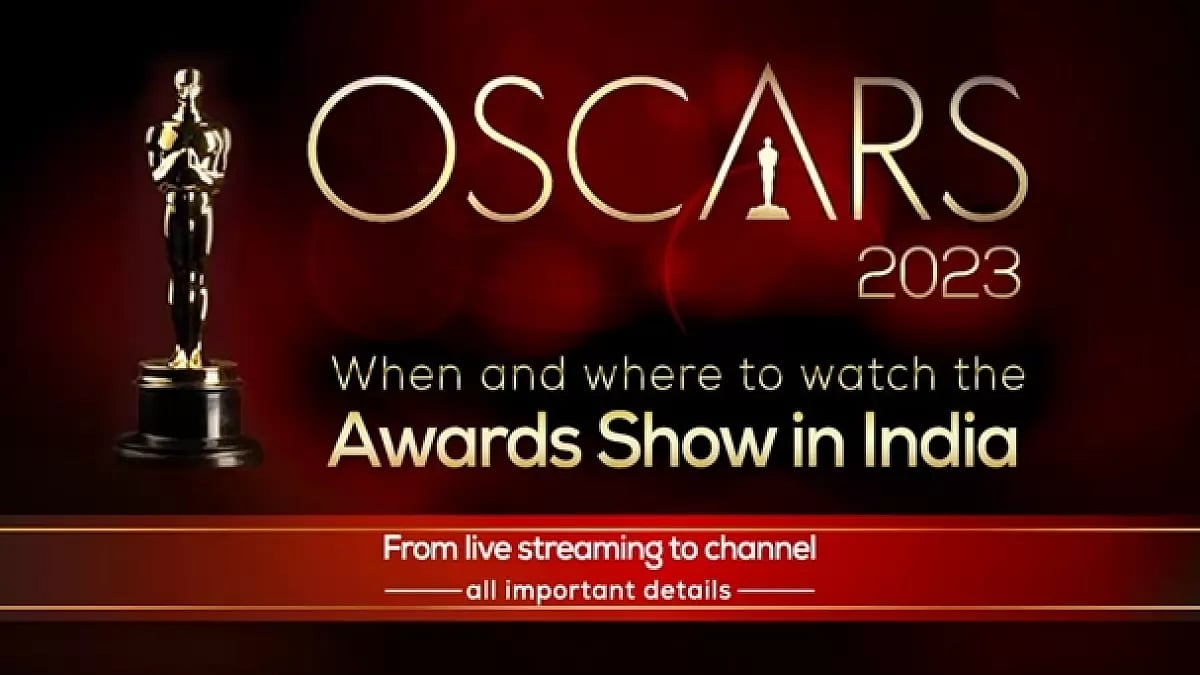 OSCARS
2023

When and where to watch the
Awards Show in India

From live streaming to channel
all important details